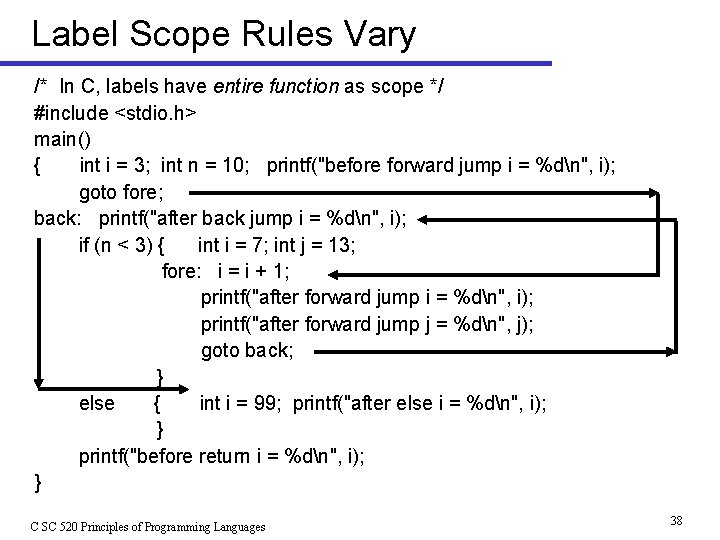 Label Scope Rules Vary

/* In C, labels have entire function as scope */
#include <stdio.h>
main()
{ int i = 3; int n = 10; printf("before forward jump i = %d\n", i);
goto fore;
back: printf("after back jump i = %d\n", i);
if (n < 3) { int i = 7; int j = 13;
fore: i = i + 1;
printf("after forward jump i = %d\n", i);
printf("after forward jump j = %d\n", j);
goto back;
}
else { int i = 99; printf("after else i = %d\n", i);
}
printf("before return i = %d\n", i);
}

C SC 520 Principles of Programming Languages

38